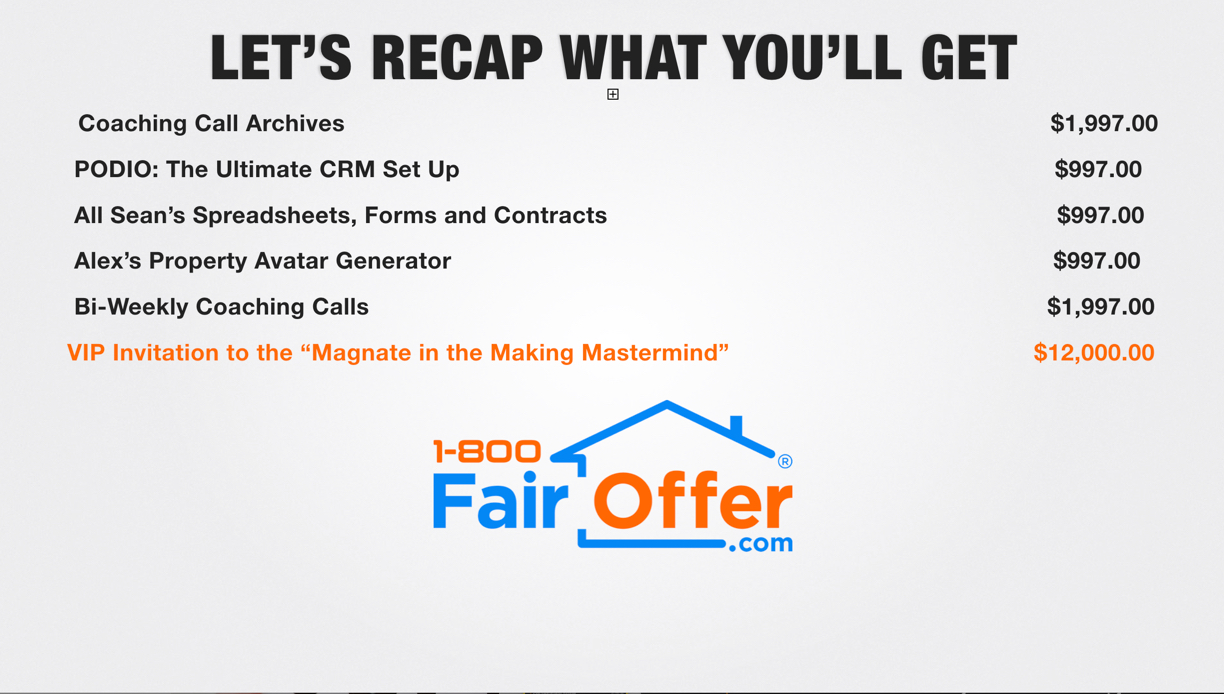 LET'S RECAP WHAT YOU'LL GET

| | |
|---|---|
| Coaching Call Archives | $1,997.00 |
| PODIO: The Ultimate CRM Set Up | $997.00 |
| All Sean's Spreadsheets, Forms and Contracts | $997.00 |
| Alex's Property Avatar Generator | $997.00 |
| Bi-Weekly Coaching Calls | $1,997.00 |
| VIP Invitation to the "Magnate in the Making Mastermind" | $12,000.00 |

1-800 Fair Offer® .com